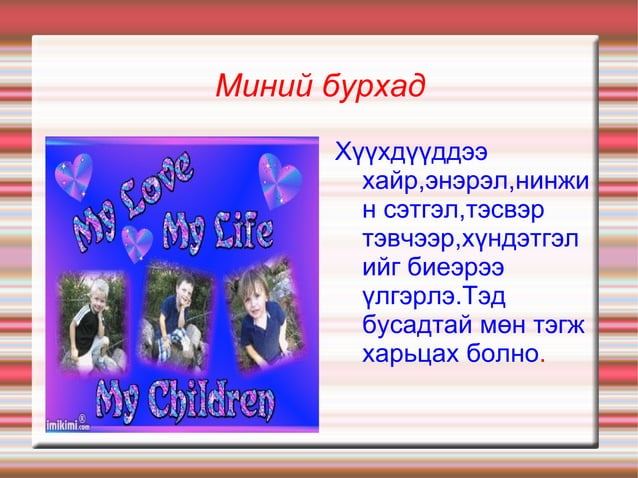 Миний бурхад

My Love My Life

My Children

imikimi.com

Хүүхдүүддээ хайр,энэрэл,нинжин сэтгэл,тэсвэр тэвчээр,хүндэтгэлийг биеэрээ үлгэрлэ.Тэд бусадтай мөн тэгж харьцах болно.